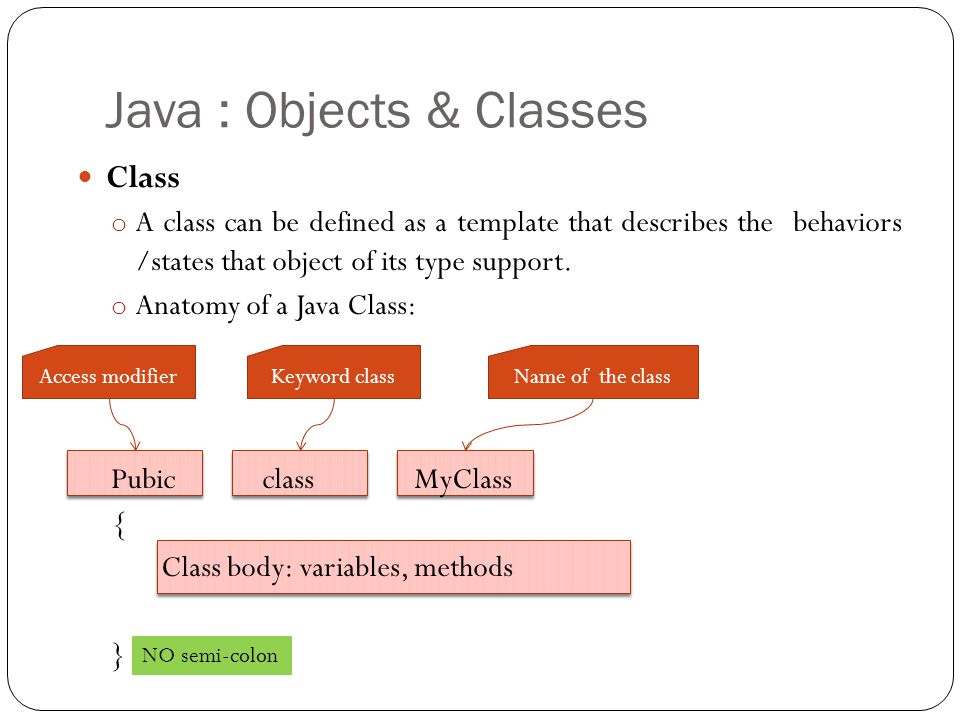 Java : Objects & Classes

Class

A class can be defined as a template that describes the behaviors /states that object of its type support.

Anatomy of a Java Class:

Access modifier

Keyword class

Name of the class

Pubic

class

MyClass

{

Class body: variables, methods

}

NO semi-colon